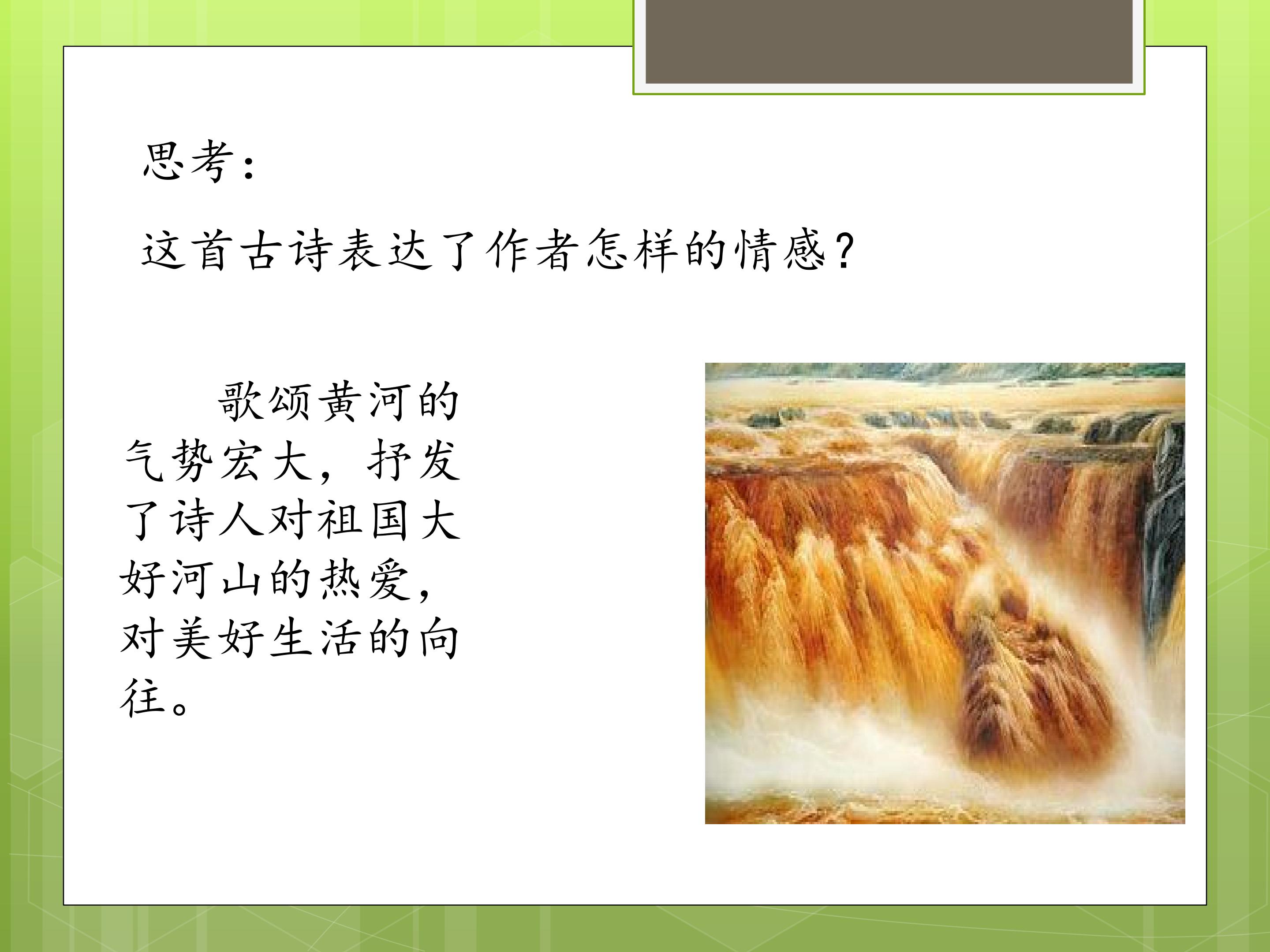 思考：

这首古诗表达了作者怎样的情感？

歌颂黄河的气势宏大，抒发了诗人对祖国大好河山的热爱，对美好生活的向往。